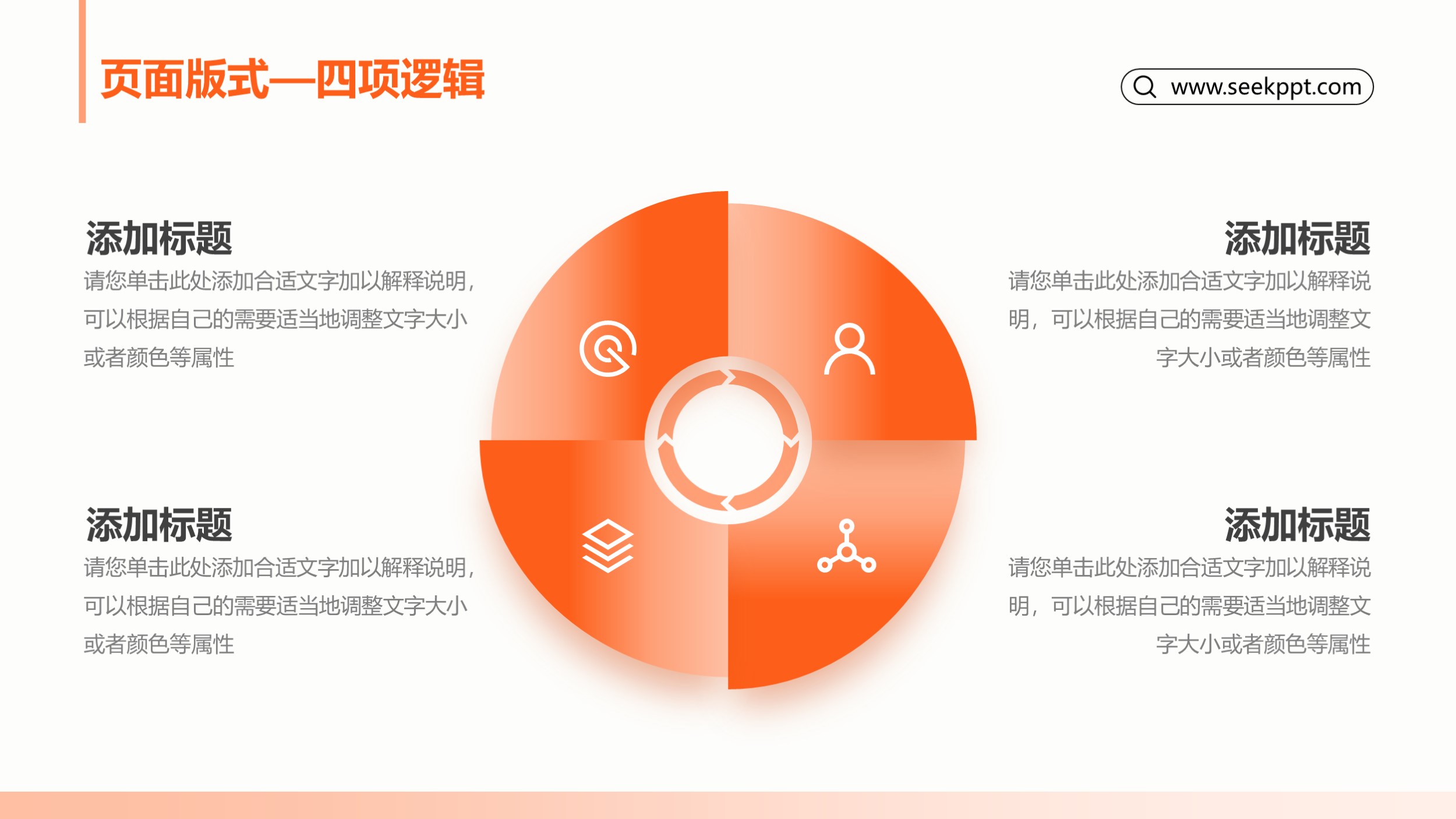 页面版式—四项逻辑

www.seekppt.com

添加标题

请您单击此处添加合适文字加以解释说明，可以根据自己的需要适当地调整文字大小或者颜色等属性

添加标题

请您单击此处添加合适文字加以解释说明，可以根据自己的需要适当地调整文字大小或者颜色等属性

添加标题

请您单击此处添加合适文字加以解释说明，可以根据自己的需要适当地调整文字大小或者颜色等属性

添加标题

请您单击此处添加合适文字加以解释说明，可以根据自己的需要适当地调整文字大小或者颜色等属性